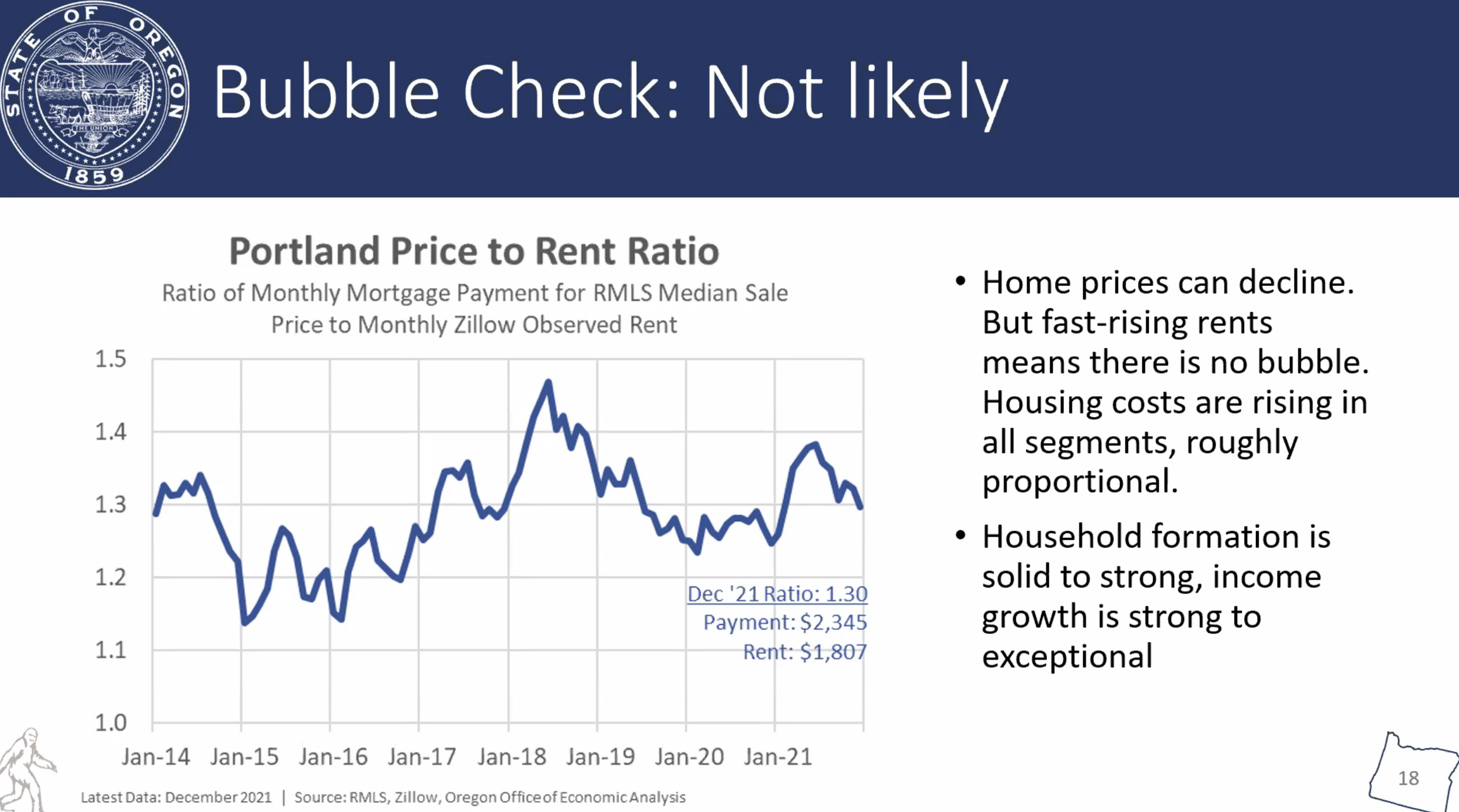 STATE OF OREGON
THE UNION
1859

Bubble Check: Not likely

Portland Price to Rent Ratio
Ratio of Monthly Mortgage Payment for RMLS Median Sale Price to Monthly Zillow Observed Rent

1.5
1.4
1.3
1.2
1.1
1.0

Dec '21 Ratio: 1.30
Payment: $2,345
Rent: $1,807

Jan-14 Jan-15 Jan-16 Jan-17 Jan-18 Jan-19 Jan-20 Jan-21

Latest Data: December 2021 | Source: RMLS, Zillow, Oregon Office of Economic Analysis

• Home prices can decline. But fast-rising rents means there is no bubble. Housing costs are rising in all segments, roughly proportional.

• Household formation is solid to strong, income growth is strong to exceptional

18